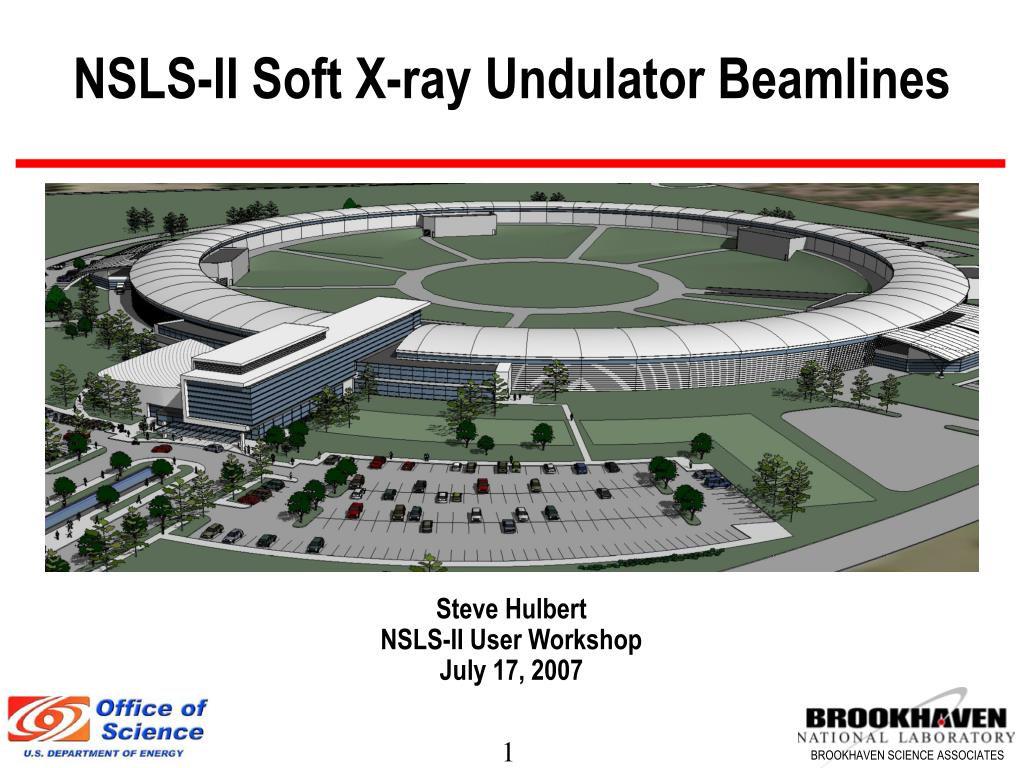 NSLS-II Soft X-ray Undulator Beamlines

Steve Hulbert
NSLS-II User Workshop
July 17, 2007

Office of Science
U.S. DEPARTMENT OF ENERGY

1

BROOKHAVEN
NATIONAL LABORATORY
BROOKHAVEN SCIENCE ASSOCIATES